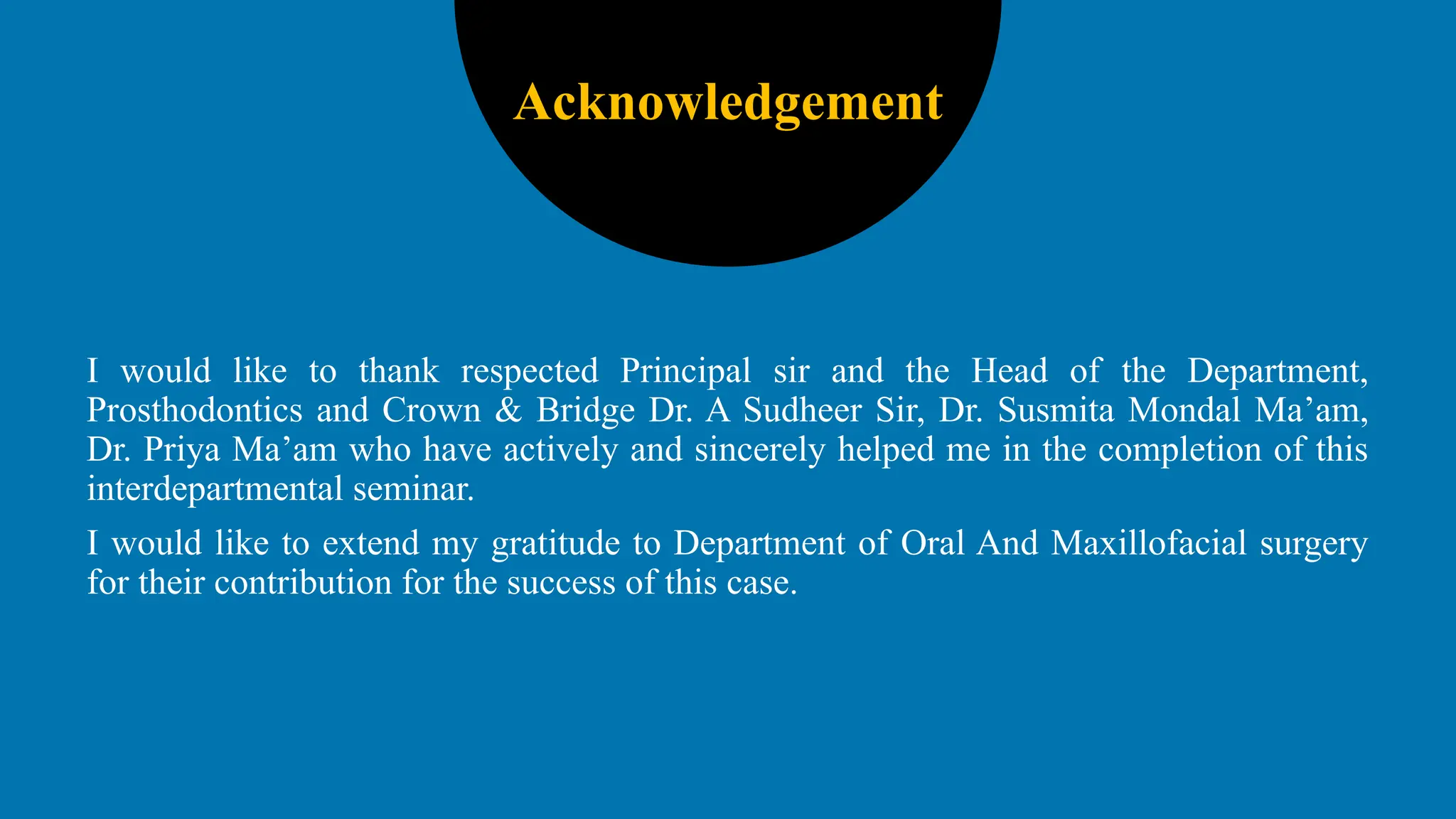 Acknowledgement

I would like to thank respected Principal sir and the Head of the Department, Prosthodontics and Crown & Bridge Dr. A Sudheer Sir, Dr. Susmita Mondal Ma’am, Dr. Priya Ma’am who have actively and sincerely helped me in the completion of this interdepartmental seminar.

I would like to extend my gratitude to Department of Oral And Maxillofacial surgery for their contribution for the success of this case.